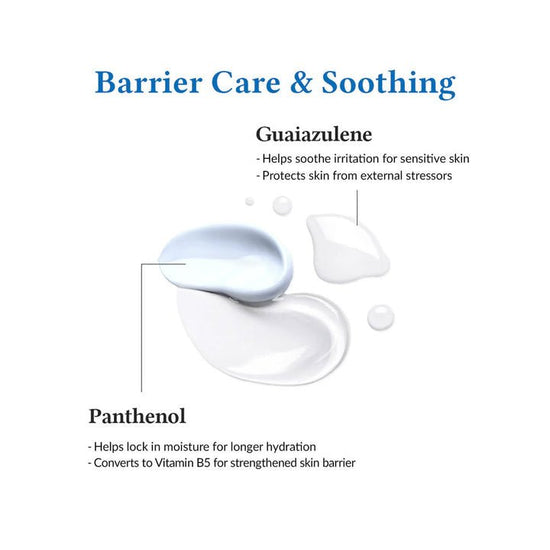 Barrier Care & Soothing

Guaiazulene

- Helps soothe irritation for sensitive skin
- Protects skin from external stressors

Panthenol

- Helps lock in moisture for longer hydration
- Converts to Vitamin B5 for strengthened skin barrier